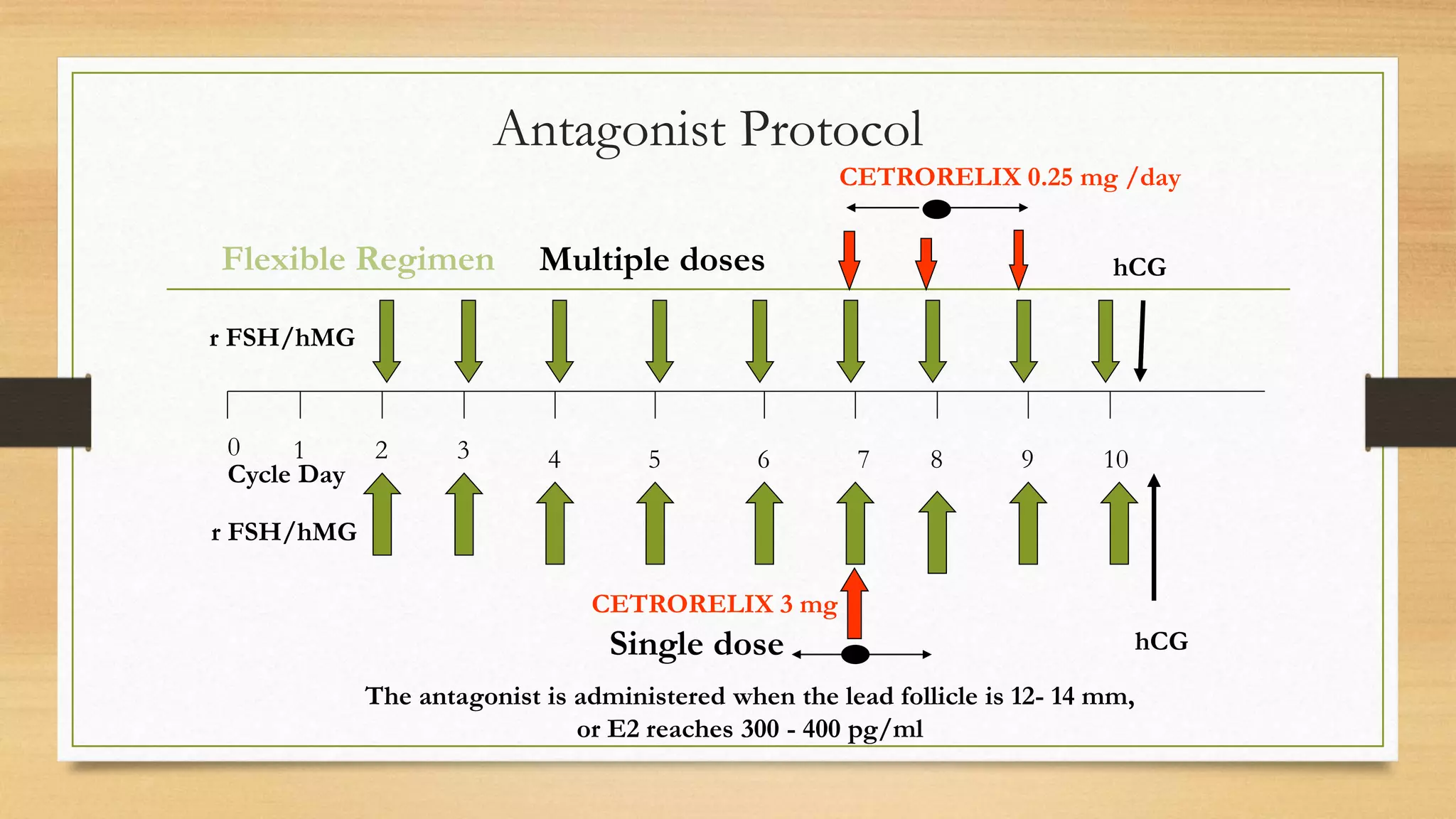 Antagonist Protocol

CETRORELIX 0.25 mg /day

Flexible Regimen Multiple doses

hCG

r FSH/hMG

0 1 2 3 4 5 6 7 8 9 10

Cycle Day

r FSH/hMG

CETRORELIX 3 mg

Single dose

hCG

The antagonist is administered when the lead follicle is 12- 14 mm, or E2 reaches 300 - 400 pg/ml